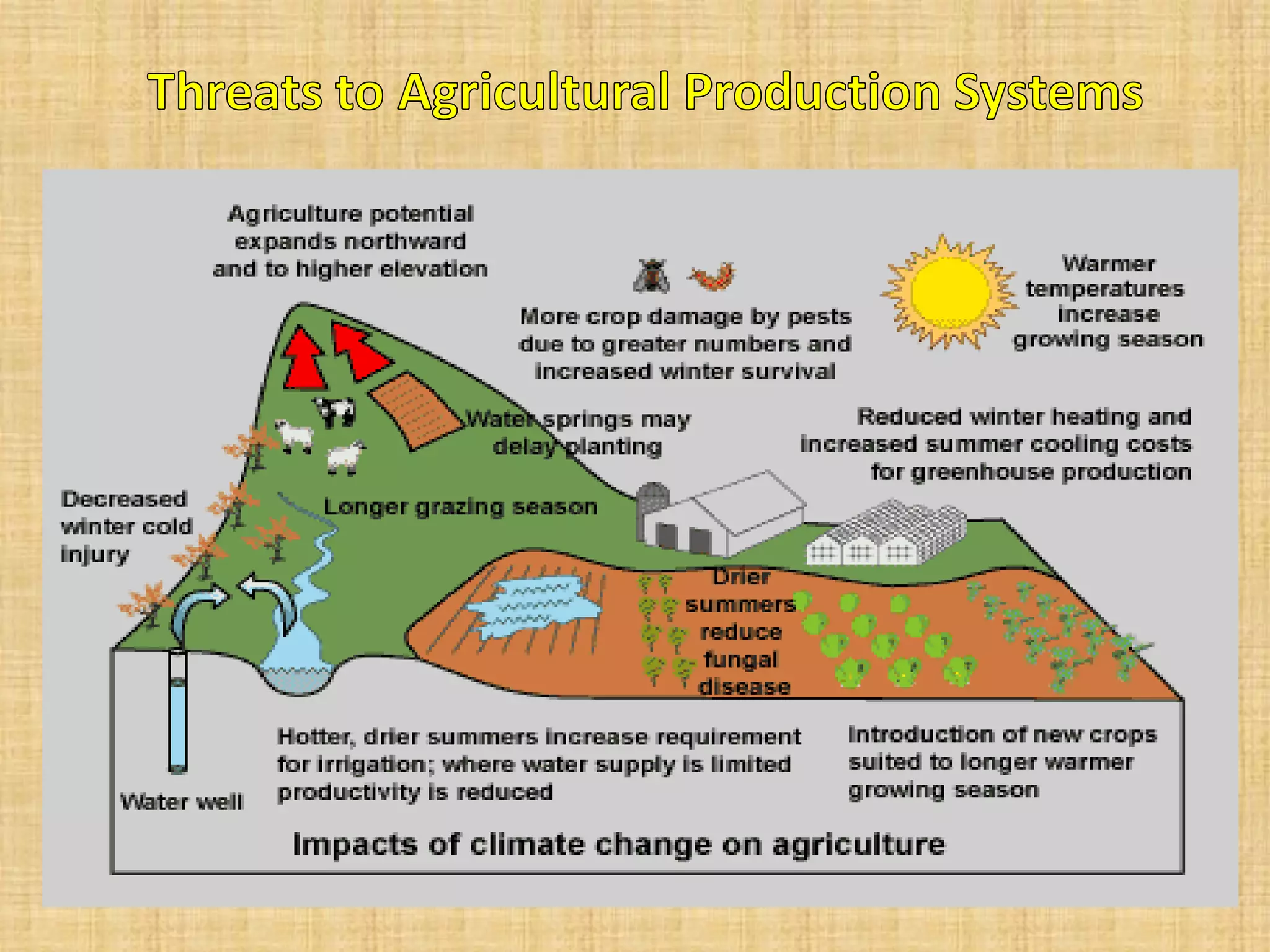 Threats to Agricultural Production Systems

Agriculture potential expands northward and to higher elevation

More crop damage by pests due to greater numbers and increased winter survival

Warmer temperatures increase growing season

Water springs may delay planting

Reduced winter heating and increased summer cooling costs for greenhouse production

Decreased winter cold injury

Longer grazing season

Drier summers reduce fungal disease

Water well

Hotter, drier summers increase requirement for irrigation; where water supply is limited productivity is reduced

Introduction of new crops suited to longer warmer growing season

Impacts of climate change on agriculture